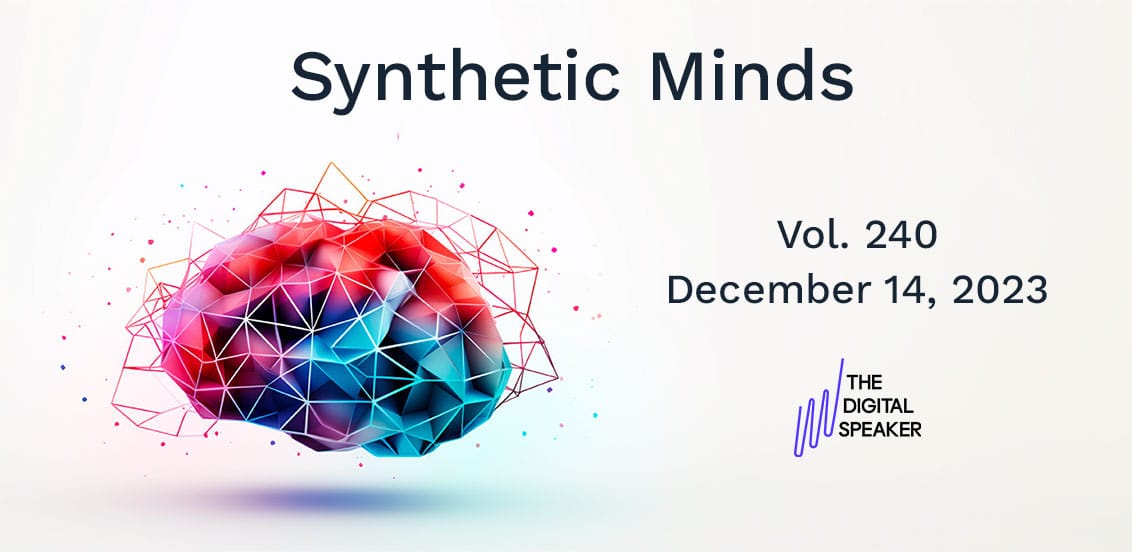 Synthetic Minds

Vol. 240
December 14, 2023

THE
DIGITAL
SPEAKER